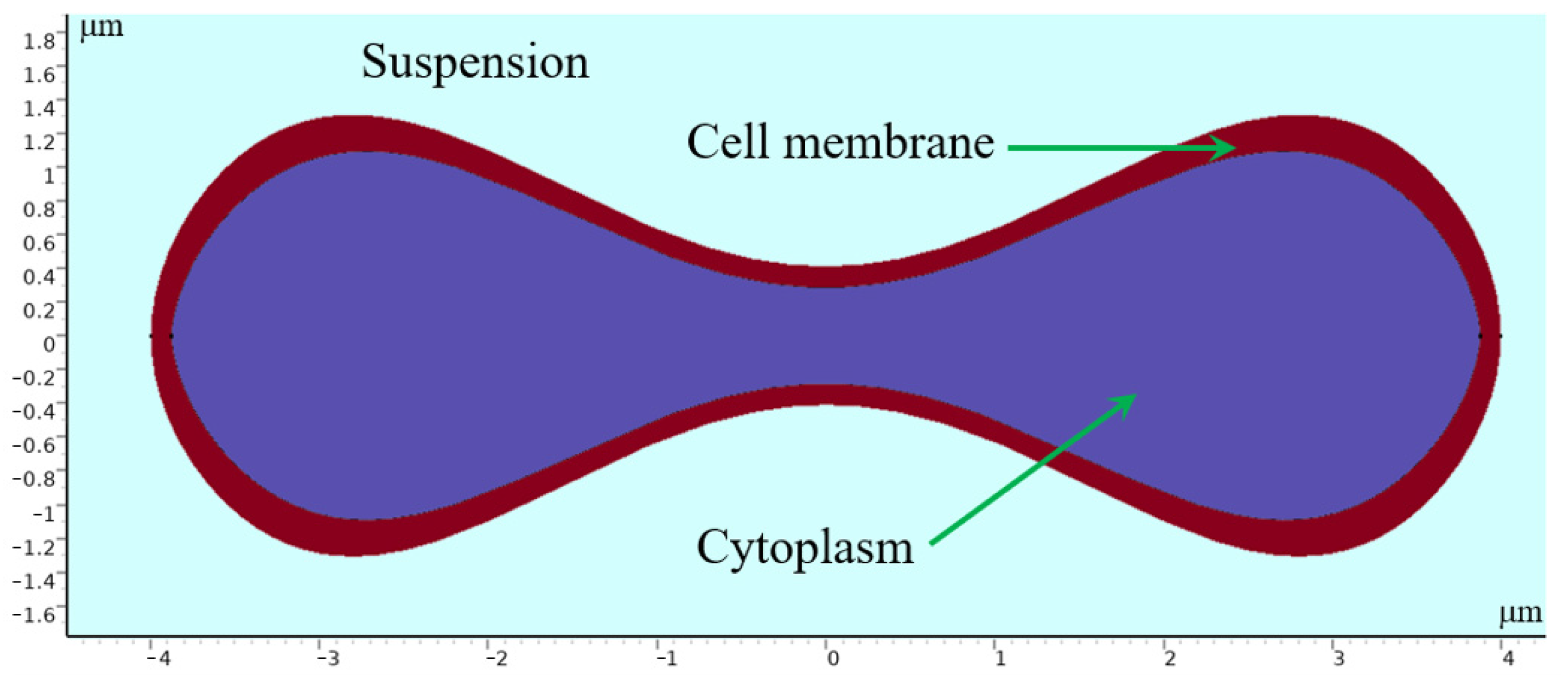 μm
1.8
1.6
1.4
1.2
1
0.8
0.6
0.4
0.2
0
-0.2
-0.4
-0.6
-0.8
-1
-1.2
-1.4
-1.6

Suspension

Cell membrane

Cytoplasm

μm

-4
-3
-2
-1
0
1
2
3
4